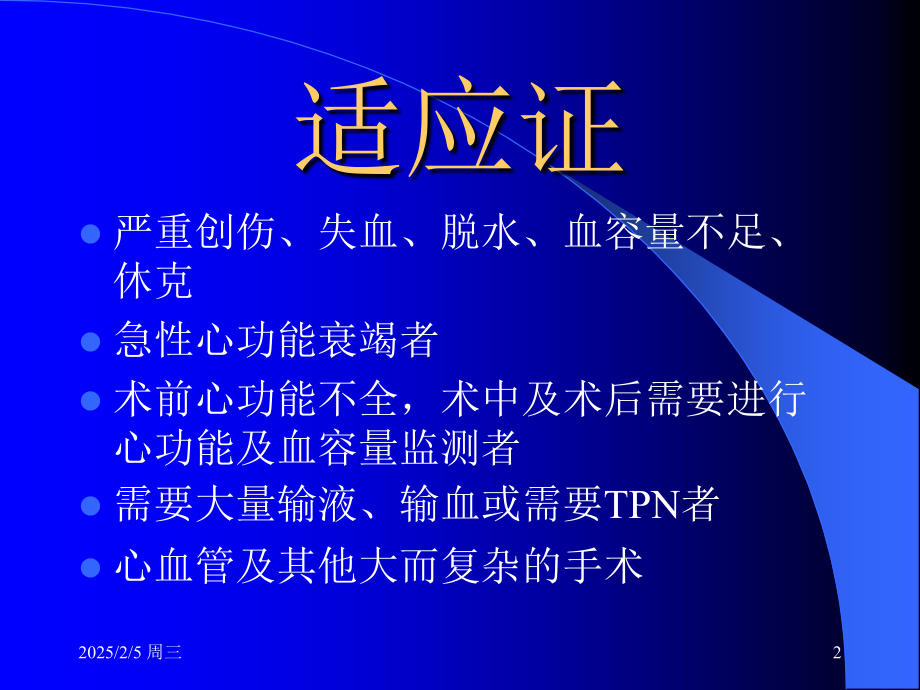 适应证

• 严重创伤、失血、脱水、血容量不足、休克
• 急性心功能衰竭者
• 术前心功能不全，术中及术后需要进行心功能及血容量监测者
• 需要大量输液、输血或需要TPN者
• 心血管及其他大而复杂的手术

2025/2/5 周三

2